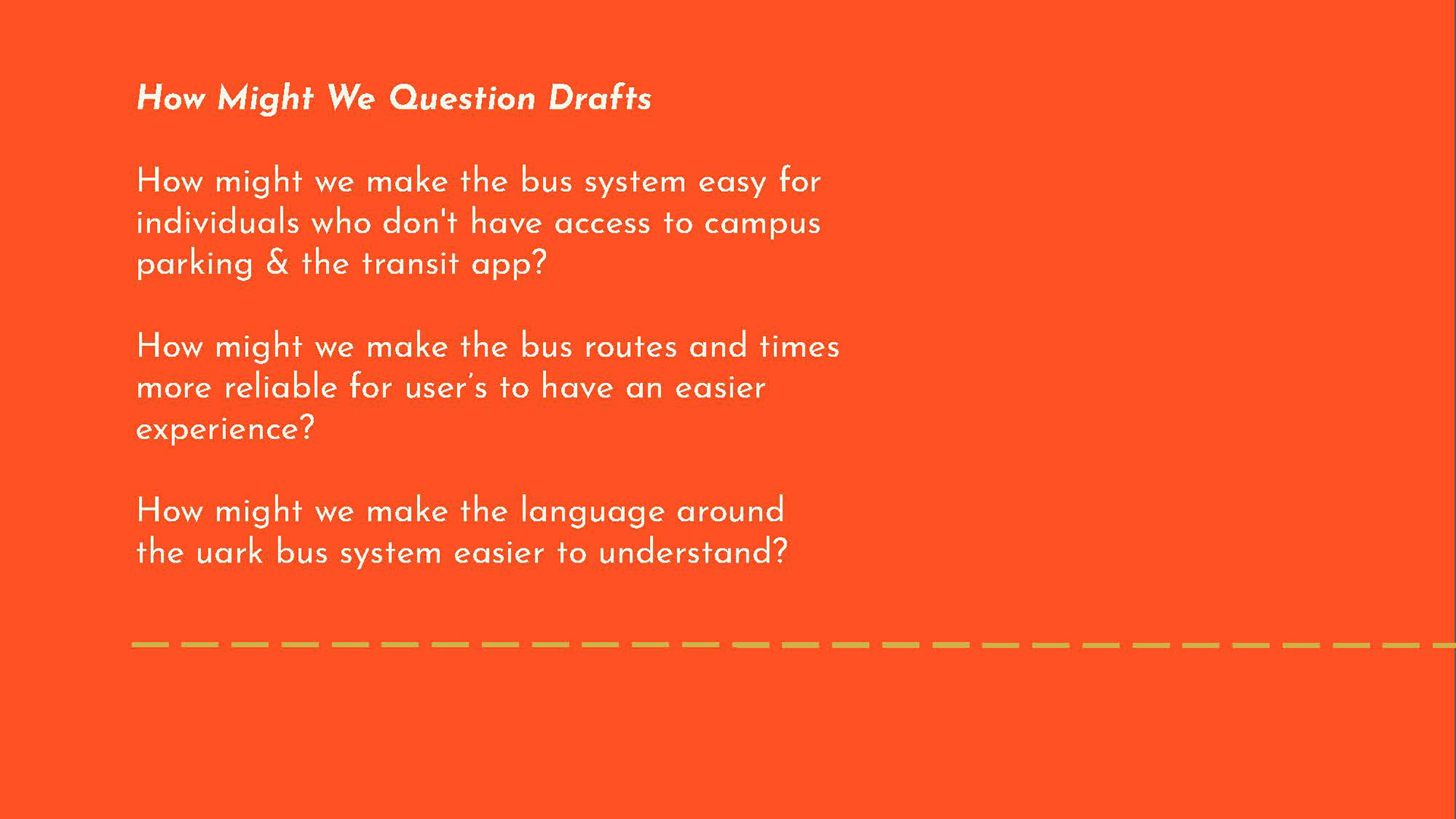 How Might We Question Drafts

How might we make the bus system easy for individuals who don't have access to campus parking & the transit app?

How might we make the bus routes and times more reliable for user's to have an easier experience?

How might we make the language around the uark bus system easier to understand?